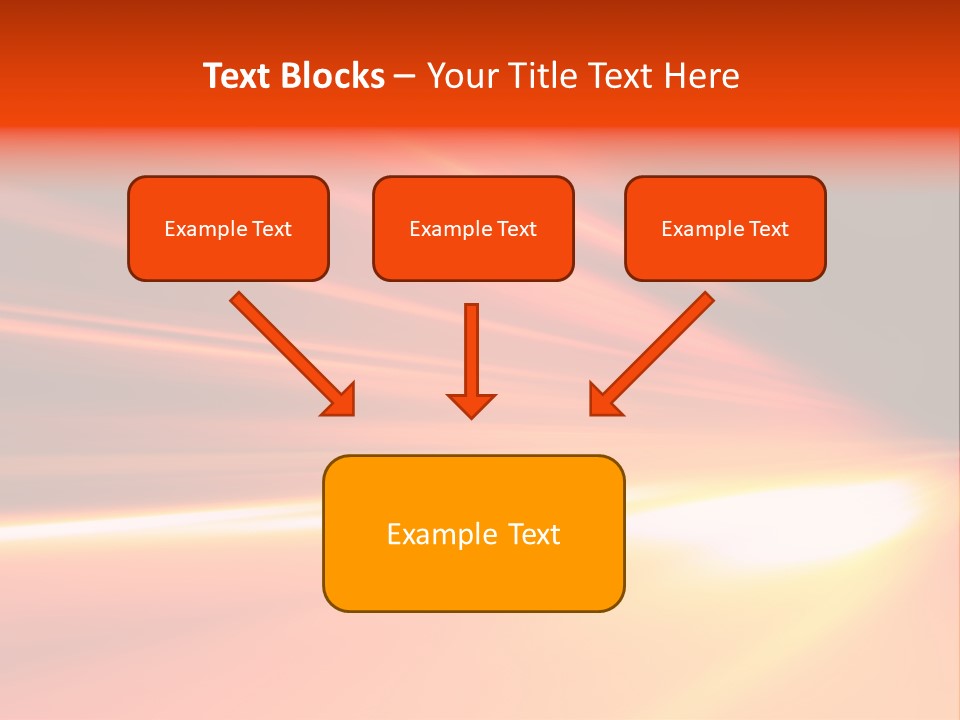 Text Blocks – Your Title Text Here

Example Text

Example Text

Example Text

Example Text